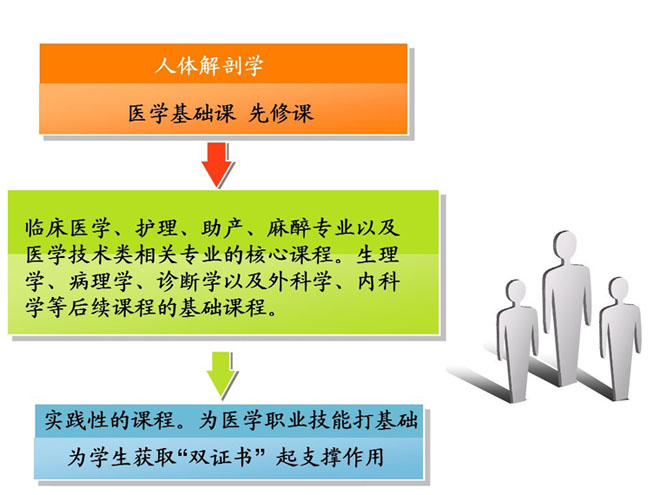 人体解剖学

医学基础课 先修课

临床医学、护理、助产、麻醉专业以及医学技术类相关专业的核心课程。生理学、病理学、诊断学以及外科学、内科学等后续课程的基础课程。

实践性的课程。为医学职业技能打基础

为学生获取“双证书” 起支撑作用